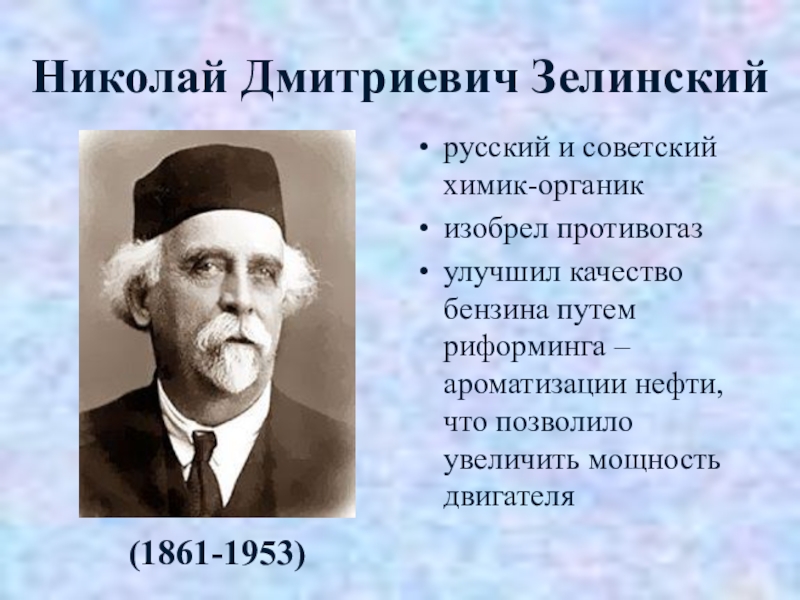 Николай Дмитриевич Зелинский

(1861-1953)

• русский и советский химик-органик
• изобрел противогаз
• улучшил качество бензина путем риформинга – ароматизации нефти, что позволило увеличить мощность двигателя